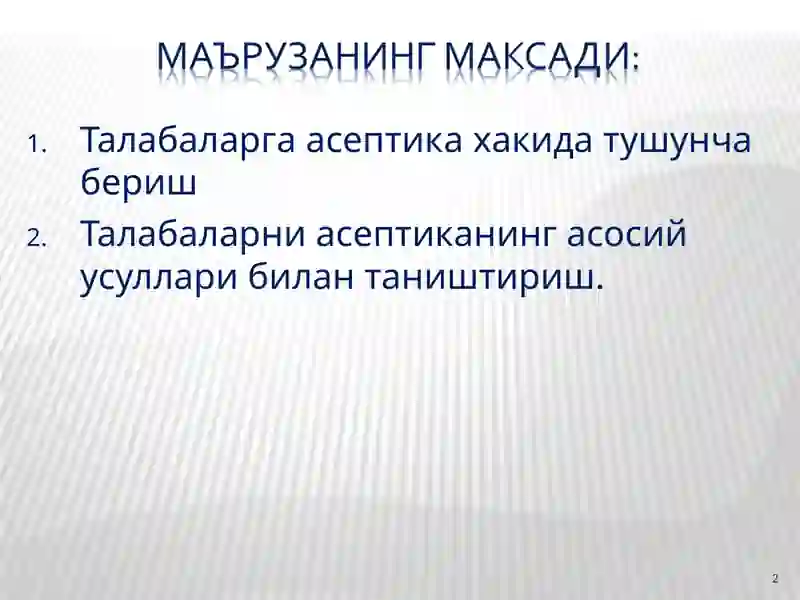 МАЪРУЗАНИНГ МАКСАДИ:

1. Талабаларга асептика хакида тушунча бериш
2. Талабаларни асептиканинг асосий усуллари билан таништириш.

2